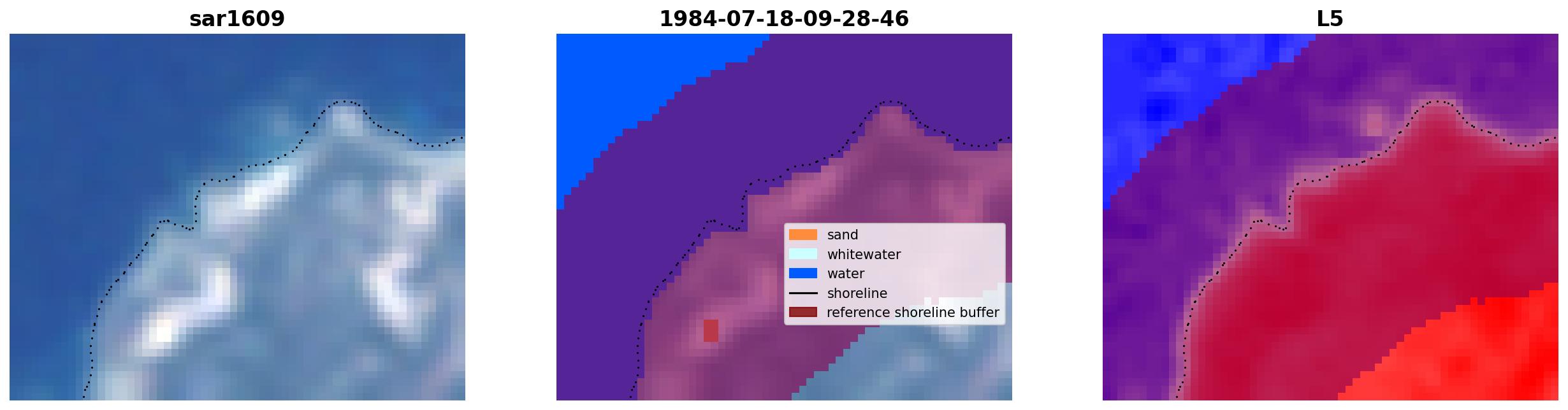 sar1609

1984-07-18-09-28-46

sand
whitewater
water
shoreline
reference shoreline buffer

L5